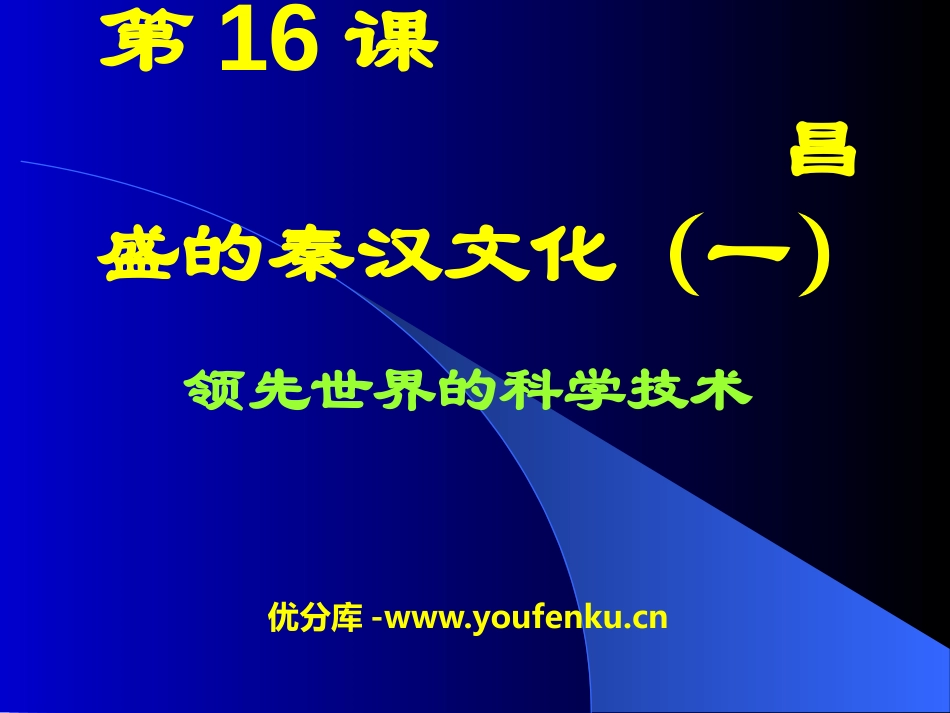 第 16 课

昌

盛的秦汉文化（一）

领先世界的科学技术

优分库 -www.youfenku.cn